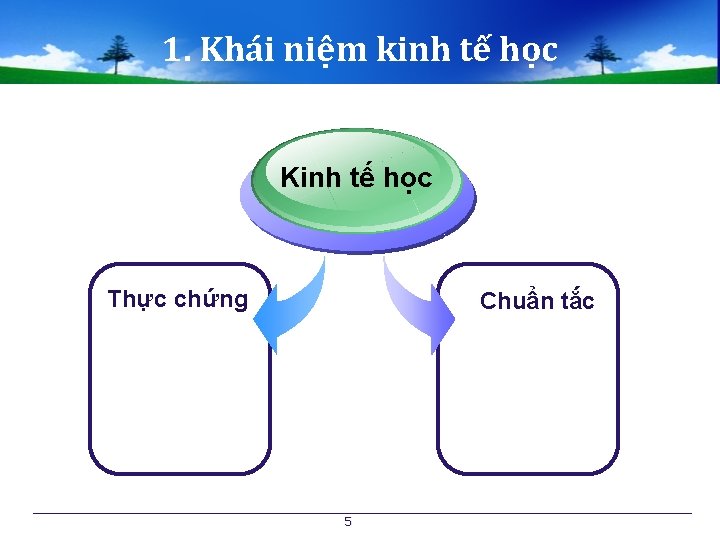 1. Khái niệm kinh tế học

Kinh tế học

Thực chứng

Chuẩn tắc

5